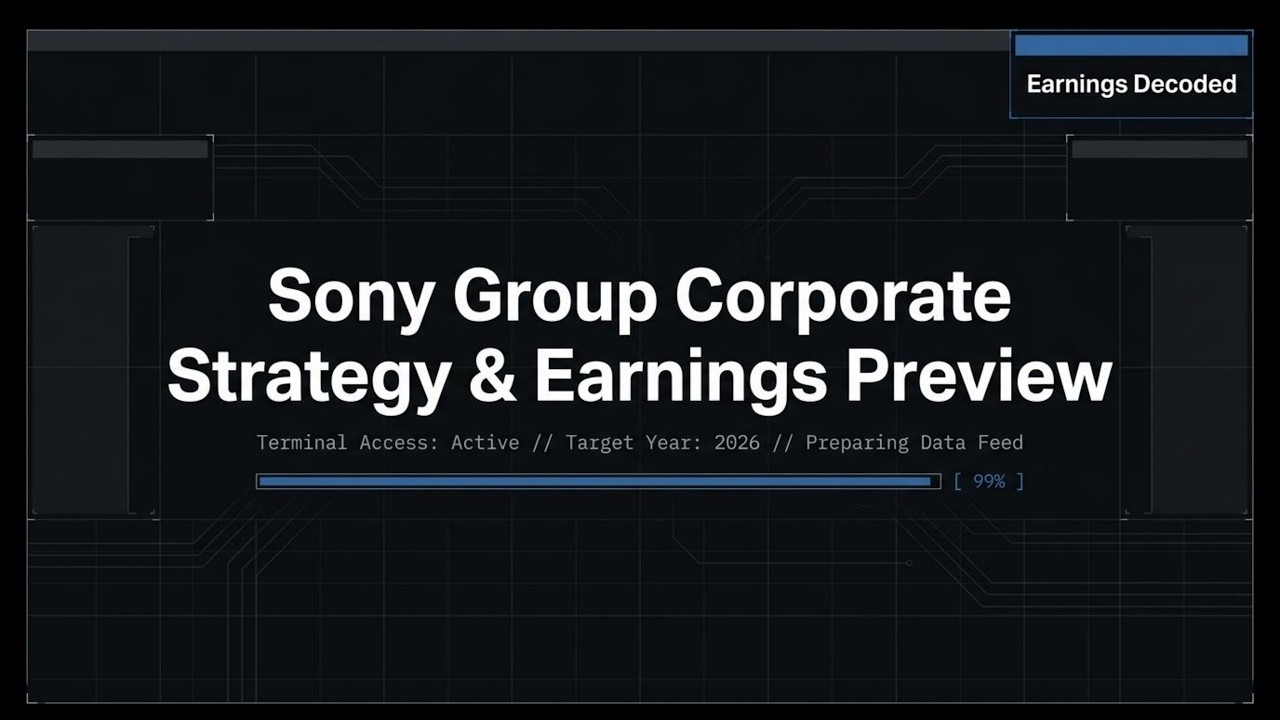 Earnings Decoded

Sony Group Corporate Strategy & Earnings Preview

Terminal Access: Active // Target Year: 2026 // Preparing Data Feed

[ 99% ]